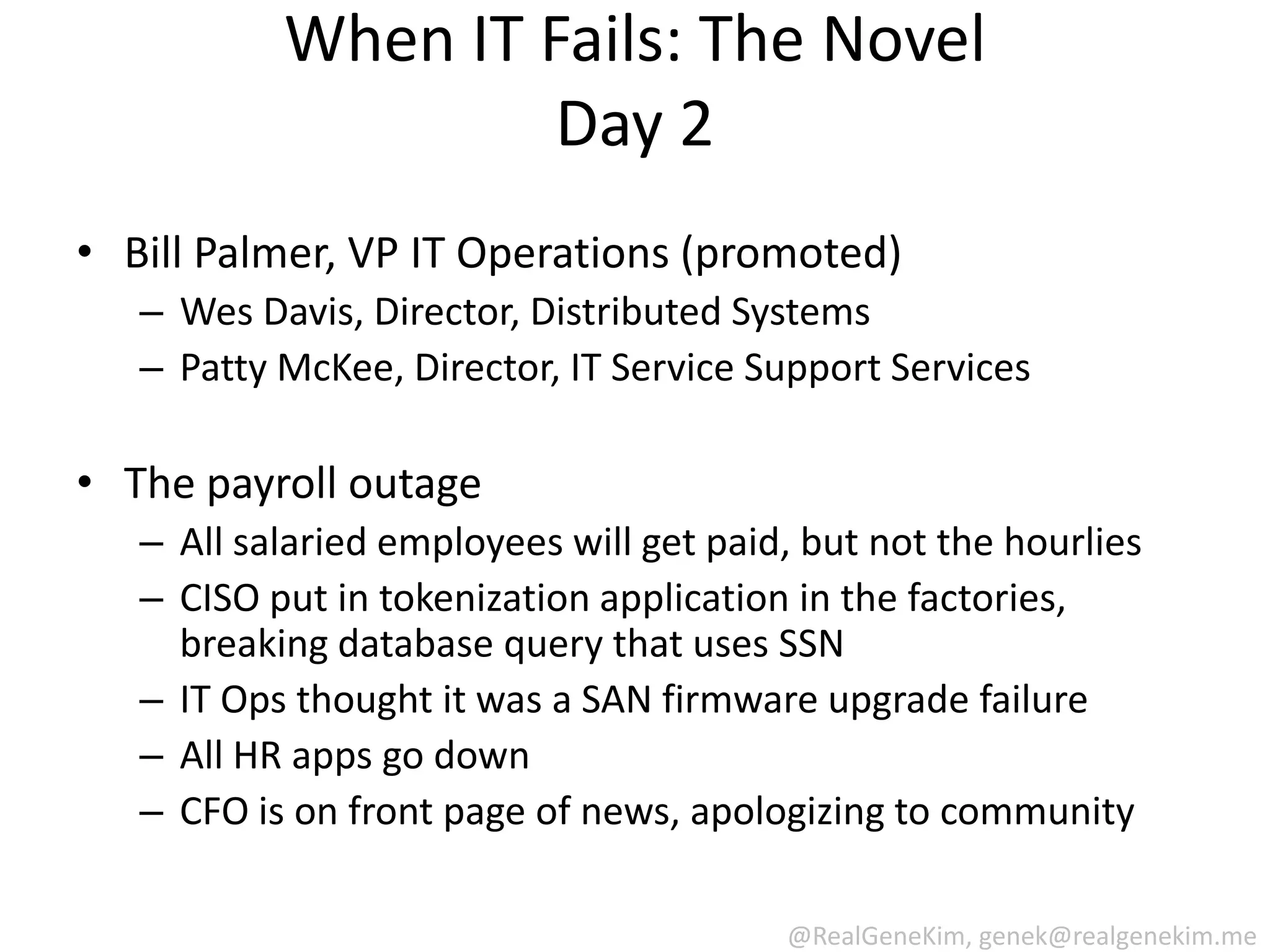 When IT Fails: The Novel
Day 2

• Bill Palmer, VP IT Operations (promoted)
– Wes Davis, Director, Distributed Systems
– Patty McKee, Director, IT Service Support Services

• The payroll outage
– All salaried employees will get paid, but not the hourlies
– CISO put in tokenization application in the factories, breaking database query that uses SSN
– IT Ops thought it was a SAN firmware upgrade failure
– All HR apps go down
– CFO is on front page of news, apologizing to community

@RealGeneKim, genek@realgenekim.me